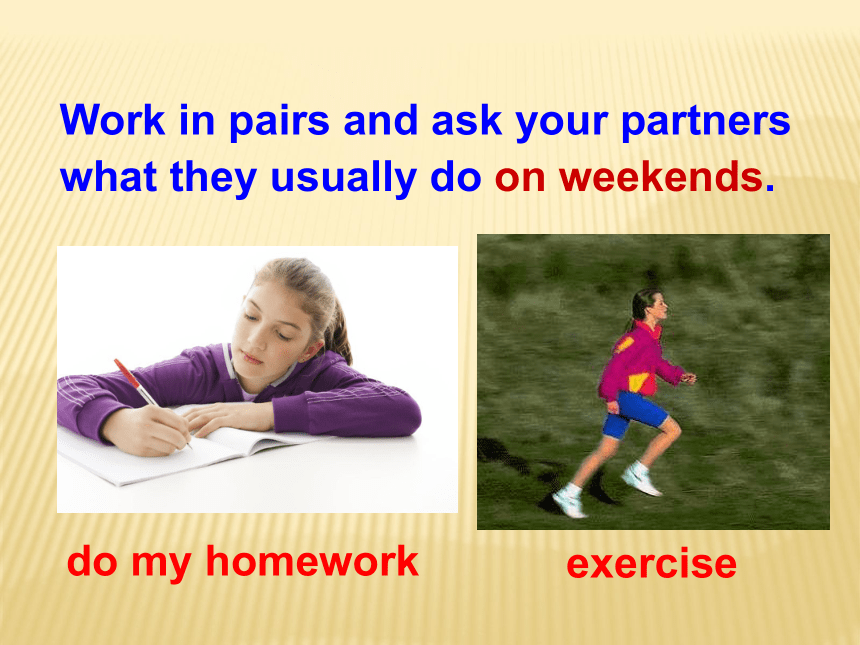 Work in pairs and ask your partners what they usually do on weekends.

do my homework

exercise